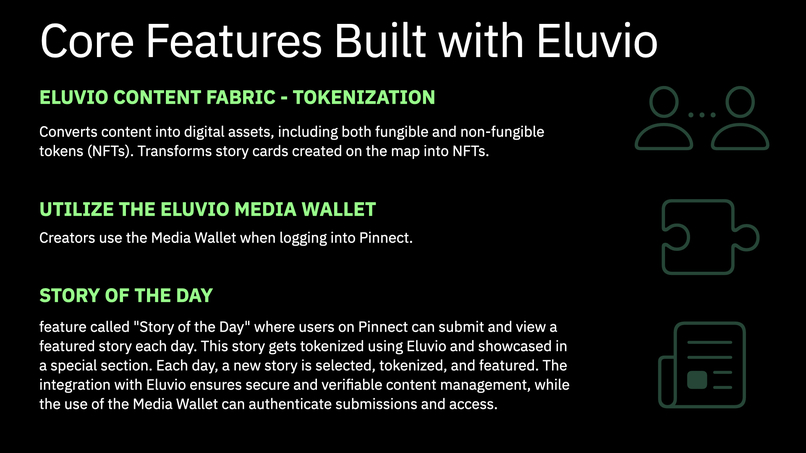 Core Features Built with Eluvio

ELUVIO CONTENT FABRIC - TOKENIZATION

Converts content into digital assets, including both fungible and non-fungible tokens (NFTs). Transforms story cards created on the map into NFTs.

UTILIZE THE ELUVIO MEDIA WALLET

Creators use the Media Wallet when logging into Pinnect.

STORY OF THE DAY

feature called "Story of the Day" where users on Pinnect can submit and view a featured story each day. This story gets tokenized using Eluvio and showcased in a special section. Each day, a new story is selected, tokenized, and featured. The integration with Eluvio ensures secure and verifiable content management, while the use of the Media Wallet can authenticate submissions and access.